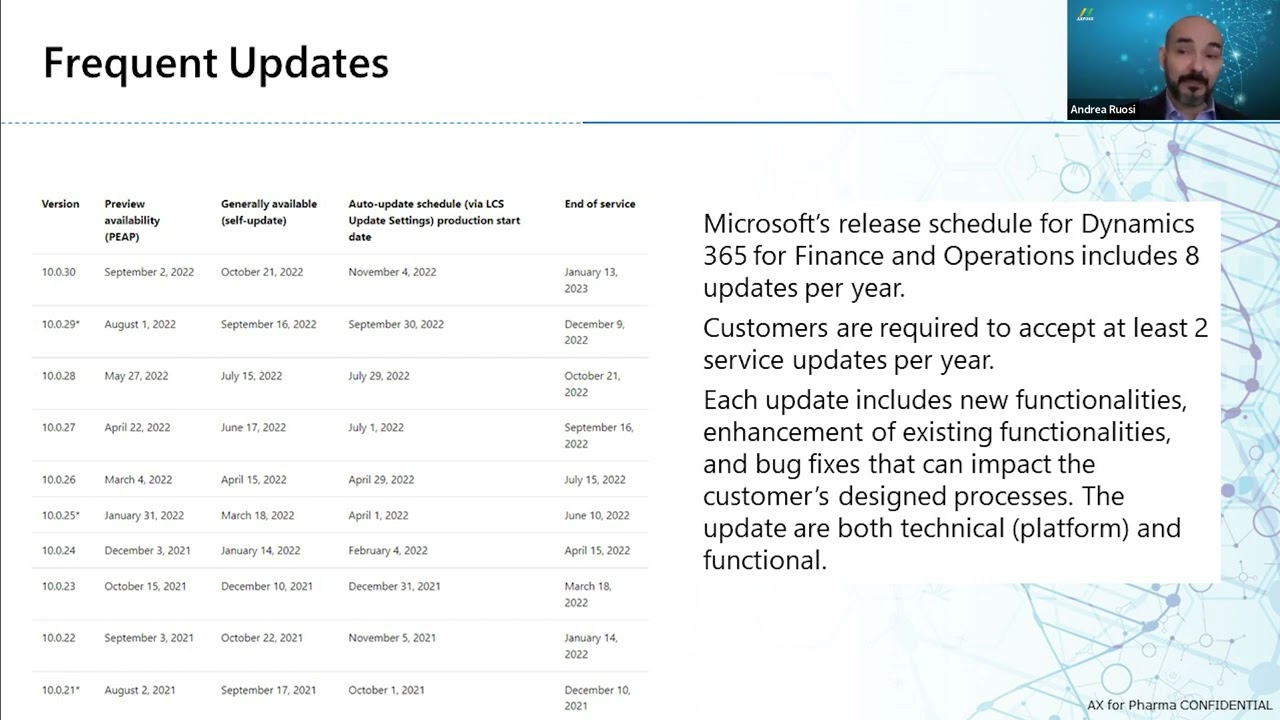 Frequent Updates

Andrea Ruosi

| Version | Preview availability (PEAP) | Generally available (self-update) | Auto-update schedule (via LCS Update Settings) production start date | End of service |
|---|---|---|---|---|
| 10.0.30 | September 2, 2022 | October 21, 2022 | November 4, 2022 | January 13, 2023 |
| 10.0.29* | August 1, 2022 | September 16, 2022 | September 30, 2022 | December 9, 2022 |
| 10.0.28 | May 27, 2022 | July 15, 2022 | July 29, 2022 | October 21, 2022 |
| 10.0.27 | April 22, 2022 | June 17, 2022 | July 1, 2022 | September 16, 2022 |
| 10.0.26 | March 4, 2022 | April 15, 2022 | April 29, 2022 | July 15, 2022 |
| 10.0.25* | January 31, 2022 | March 18, 2022 | April 1, 2022 | June 10, 2022 |
| 10.0.24 | December 3, 2021 | January 14, 2022 | February 4, 2022 | April 15, 2022 |
| 10.0.23 | October 15, 2021 | December 10, 2021 | December 31, 2021 | March 18, 2022 |
| 10.0.22 | September 3, 2021 | October 22, 2021 | November 5, 2021 | January 14, 2022 |
| 10.0.21* | August 2, 2021 | September 17, 2021 | October 1, 2021 | December 10, 2021 |

Microsoft's release schedule for Dynamics 365 for Finance and Operations includes 8 updates per year.

Customers are required to accept at least 2 service updates per year.

Each update includes new functionalities, enhancement of existing functionalities, and bug fixes that can impact the customer's designed processes. The update are both technical (platform) and functional.

AX for Pharma CONFIDENTIAL